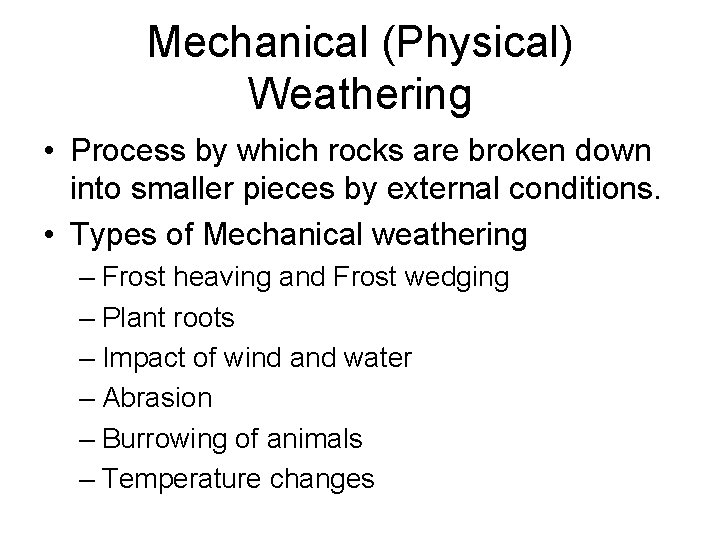 Mechanical (Physical) Weathering

• Process by which rocks are broken down into smaller pieces by external conditions.
• Types of Mechanical weathering
– Frost heaving and Frost wedging
– Plant roots
– Impact of wind and water
– Abrasion
– Burrowing of animals
– Temperature changes